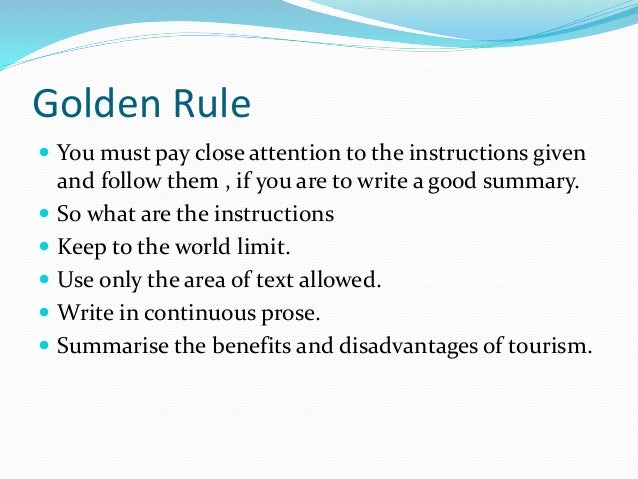 Golden Rule

- You must pay close attention to the instructions given and follow them , if you are to write a good summary.
- So what are the instructions
- Keep to the world limit.
- Use only the area of text allowed.
- Write in continuous prose.
- Summarise the benefits and disadvantages of tourism.